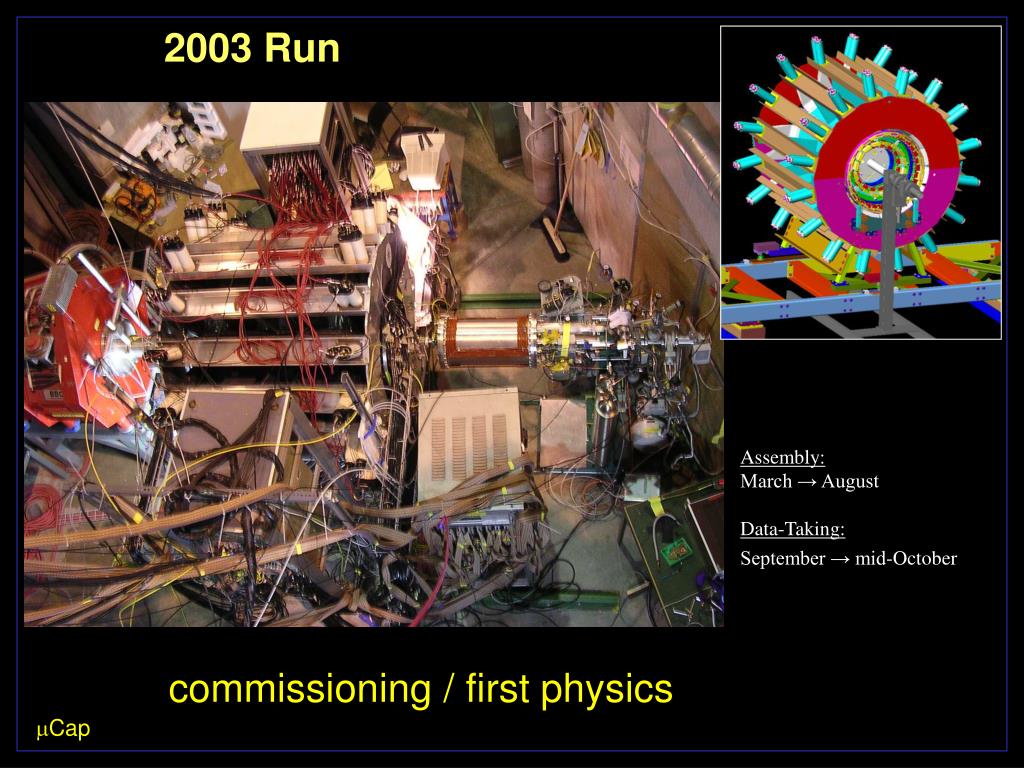 2003 Run

Assembly:
March → August

Data-Taking:
September → mid-October

commissioning / first physics

μCap